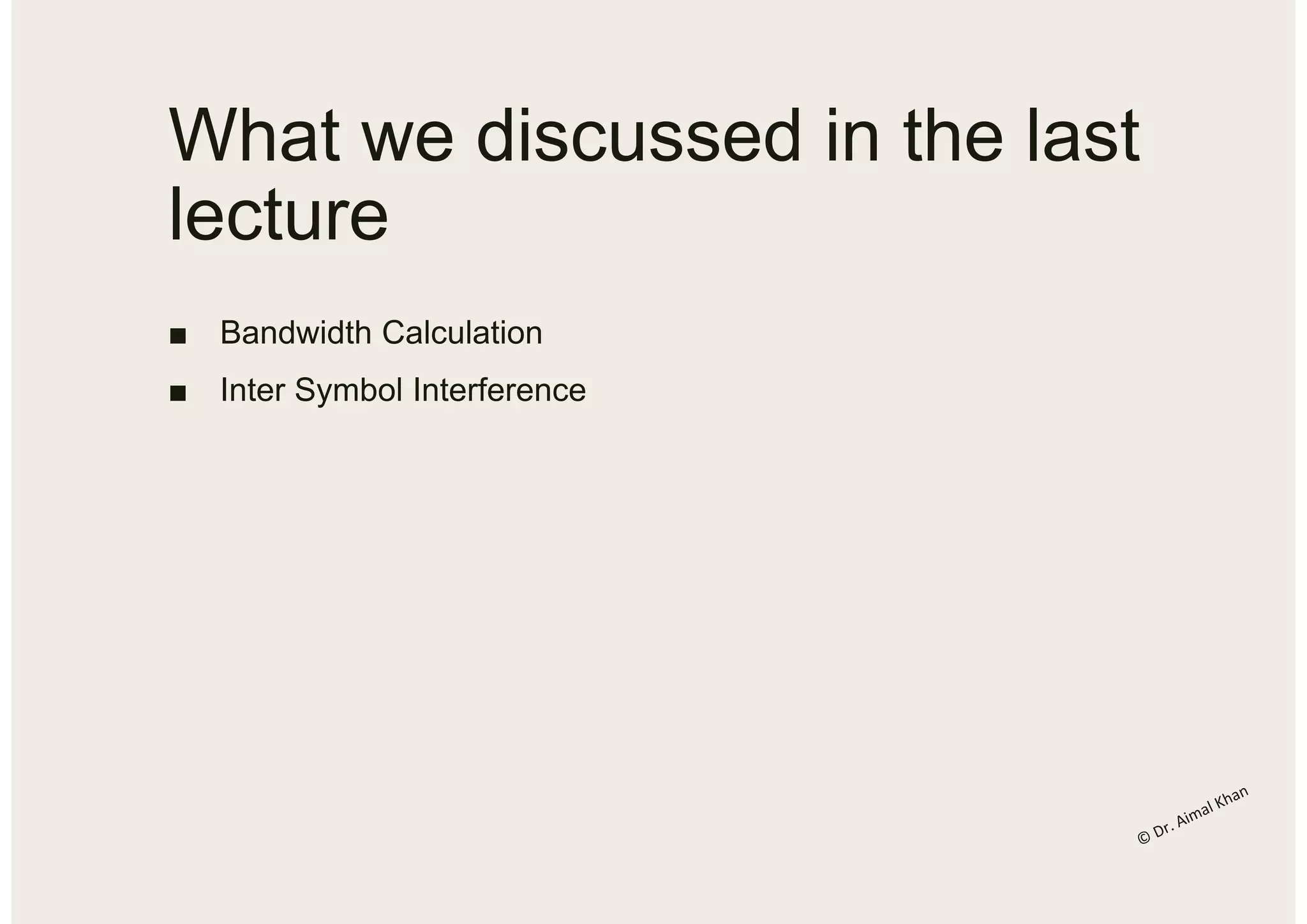 What we discussed in the last lecture

■ Bandwidth Calculation

■ Inter Symbol Interference

© Dr. Aimal Khan